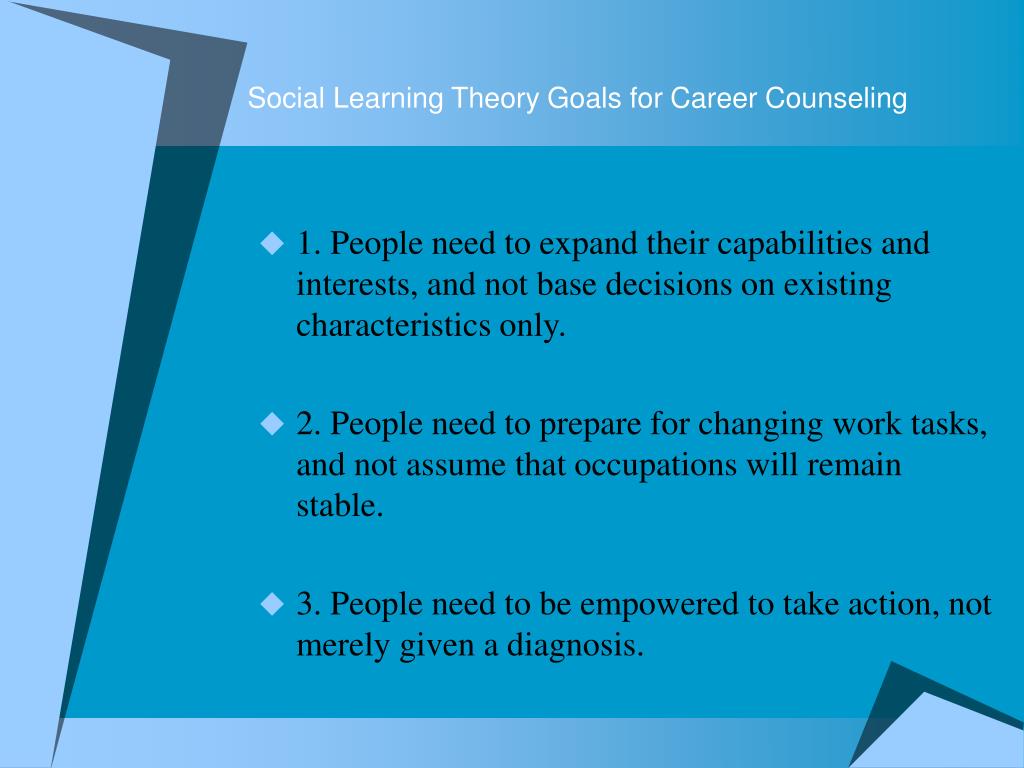 Social Learning Theory Goals for Career Counseling

1. People need to expand their capabilities and interests, and not base decisions on existing characteristics only.

2. People need to prepare for changing work tasks, and not assume that occupations will remain stable.

3. People need to be empowered to take action, not merely given a diagnosis.